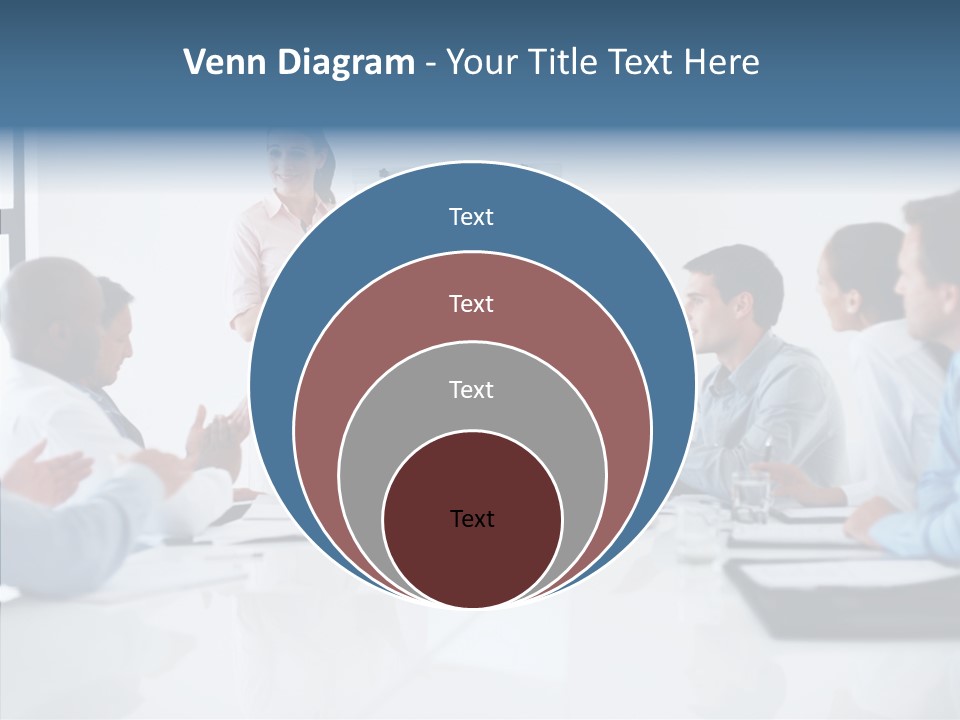 Venn Diagram - Your Title Text Here

Text

Text

Text

Text